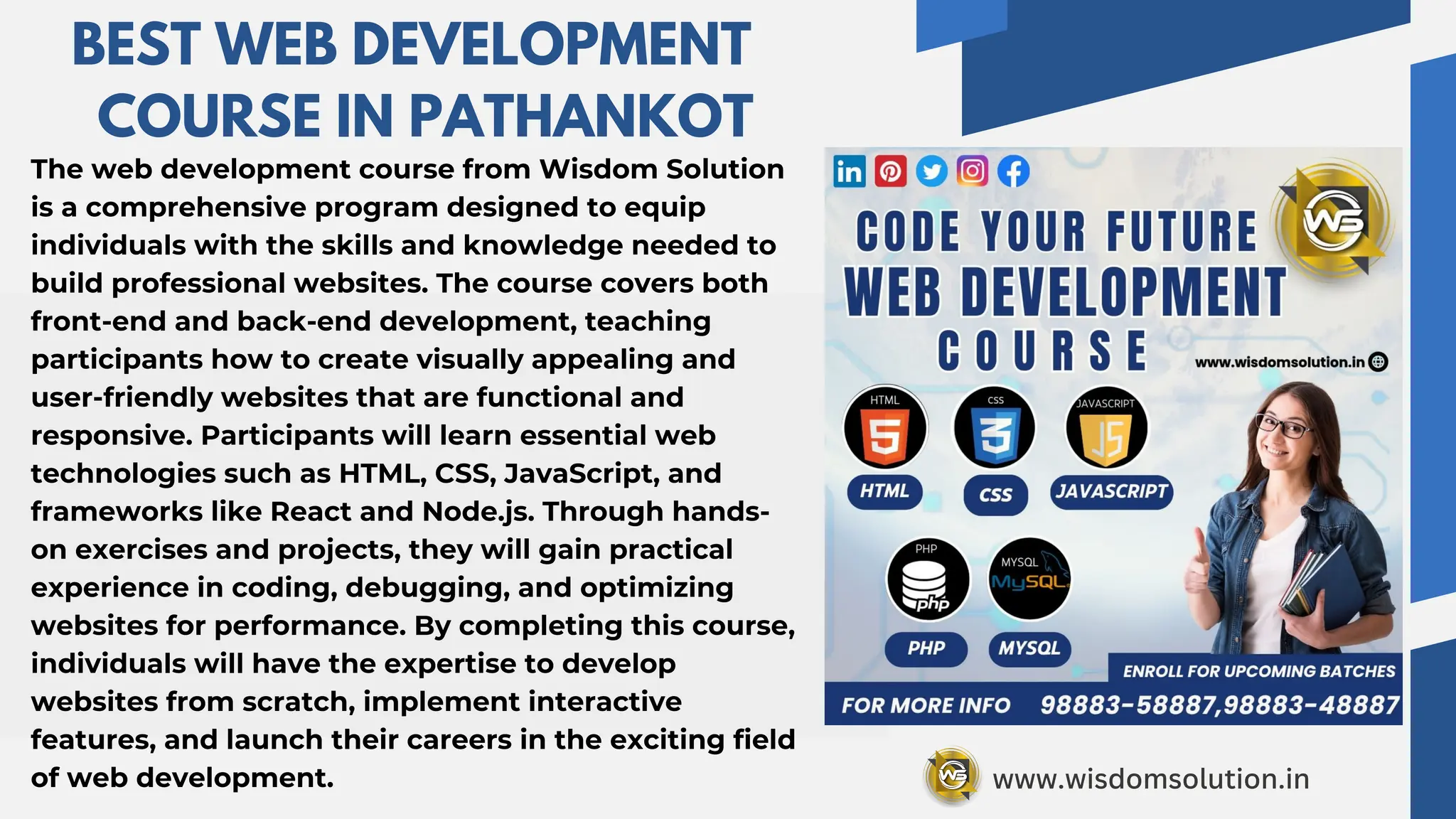 BEST WEB DEVELOPMENT COURSE IN PATHANKOT

The web development course from Wisdom Solution is a comprehensive program designed to equip individuals with the skills and knowledge needed to build professional websites. The course covers both front-end and back-end development, teaching participants how to create visually appealing and user-friendly websites that are functional and responsive. Participants will learn essential web technologies such as HTML, CSS, JavaScript, and frameworks like React and Node.js. Through hands-on exercises and projects, they will gain practical experience in coding, debugging, and optimizing websites for performance. By completing this course, individuals will have the expertise to develop websites from scratch, implement interactive features, and launch their careers in the exciting field of web development.

WS

CODE YOUR FUTURE
WEB DEVELOPMENT
COURSE

www.wisdomsolution.in

HTML
5
HTML

CSS
3
CSS

JAVASCRIPT
JS
JAVASCRIPT

PHP
php
PHP

MYSQL
MySQL
MYSQL

ENROLL FOR UPCOMING BATCHES

FOR MORE INFO 98883-58887,98883-48887

WS
www.wisdomsolution.in